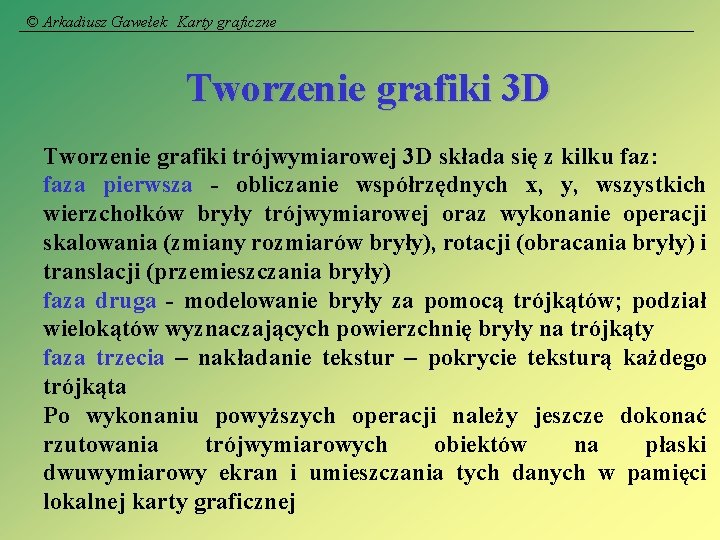 © Arkadiusz Gawełek Karty graficzne

Tworzenie grafiki 3D

Tworzenie grafiki trójwymiarowej 3D składa się z kilku faz:
faza pierwsza - obliczanie współrzędnych x, y, wszystkich wierzchołków bryły trójwymiarowej oraz wykonanie operacji skalowania (zmiany rozmiarów bryły), rotacji (obracania bryły) i translacji (przemieszczania bryły)
faza druga - modelowanie bryły za pomocą trójkątów; podział wielokątów wyznaczających powierzchnię bryły na trójkąty
faza trzecia – nakładanie tekstur – pokrycie teksturą każdego trójkąta
Po wykonaniu powyższych operacji należy jeszcze dokonać rzutowania trójwymiarowych obiektów na płaski dwuwymiarowy ekran i umieszczania tych danych w pamięci lokalnej karty graficznej